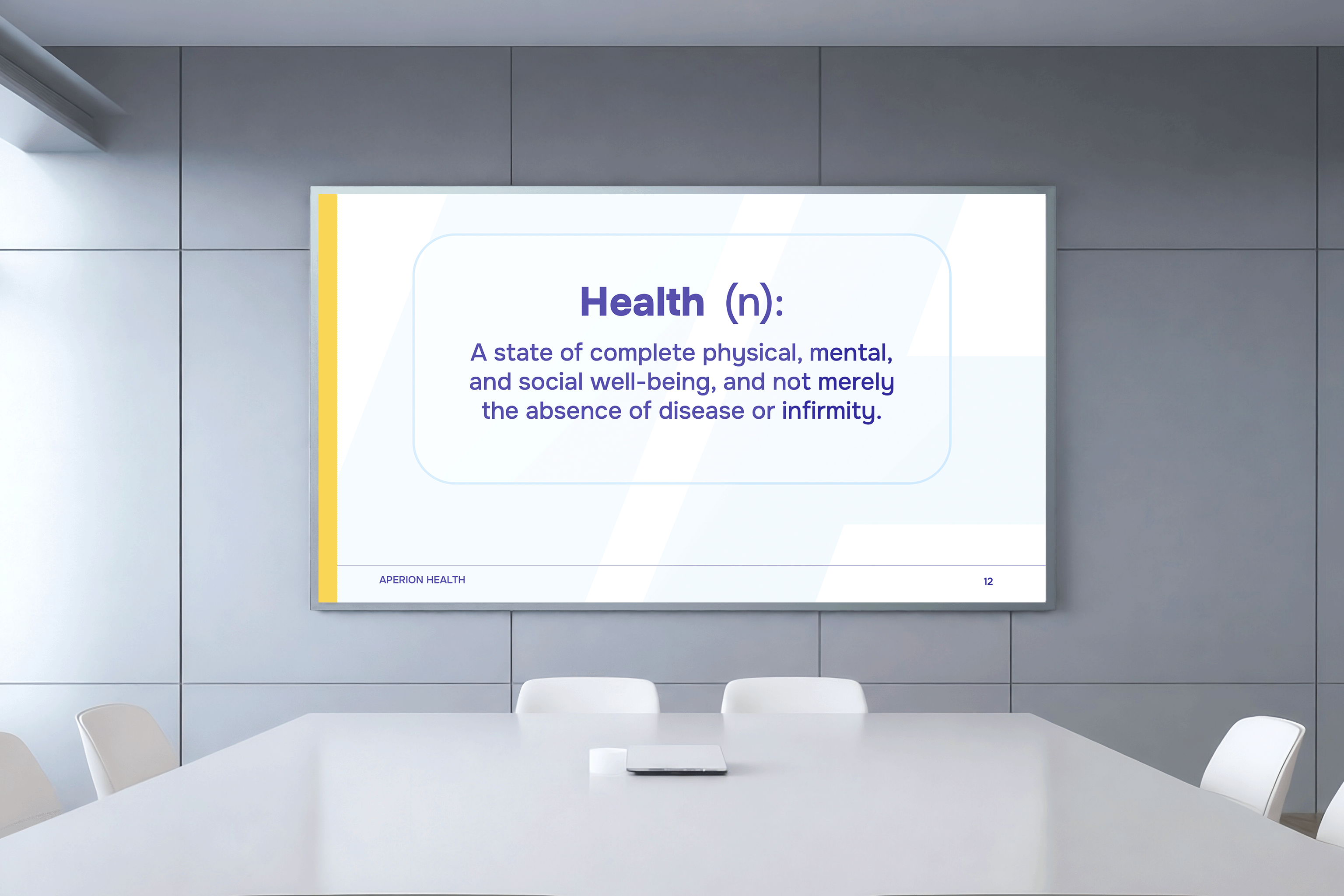 Health (n):

A state of complete physical, mental, and social well-being, and not merely the absence of disease or infirmity.

APERION HEALTH

12